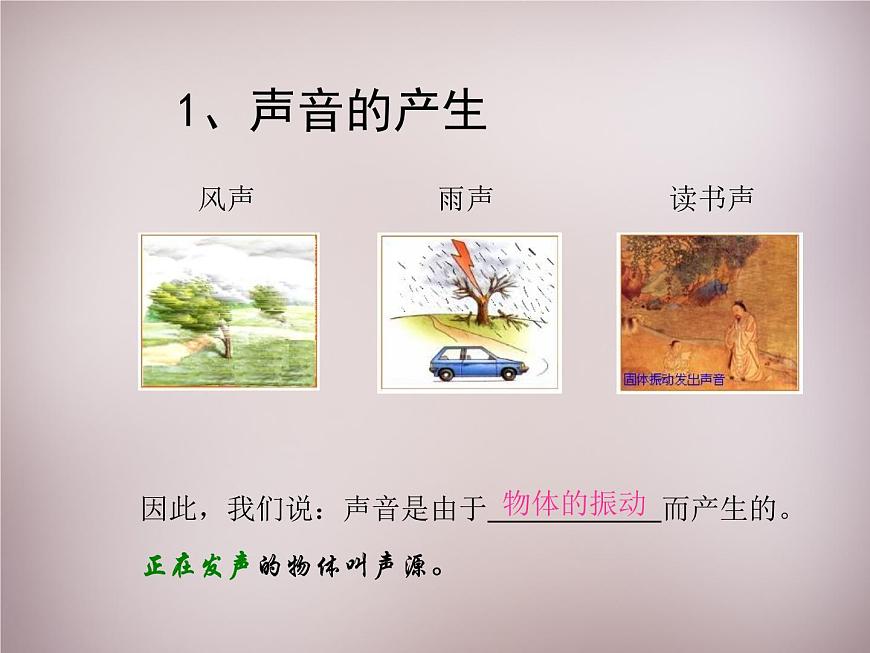 1、声音的产生

风声

雨声

读书声

固体振动发出声音

因此，我们说：声音是由于物体的振动而产生的。

正在发声的物体叫声源。